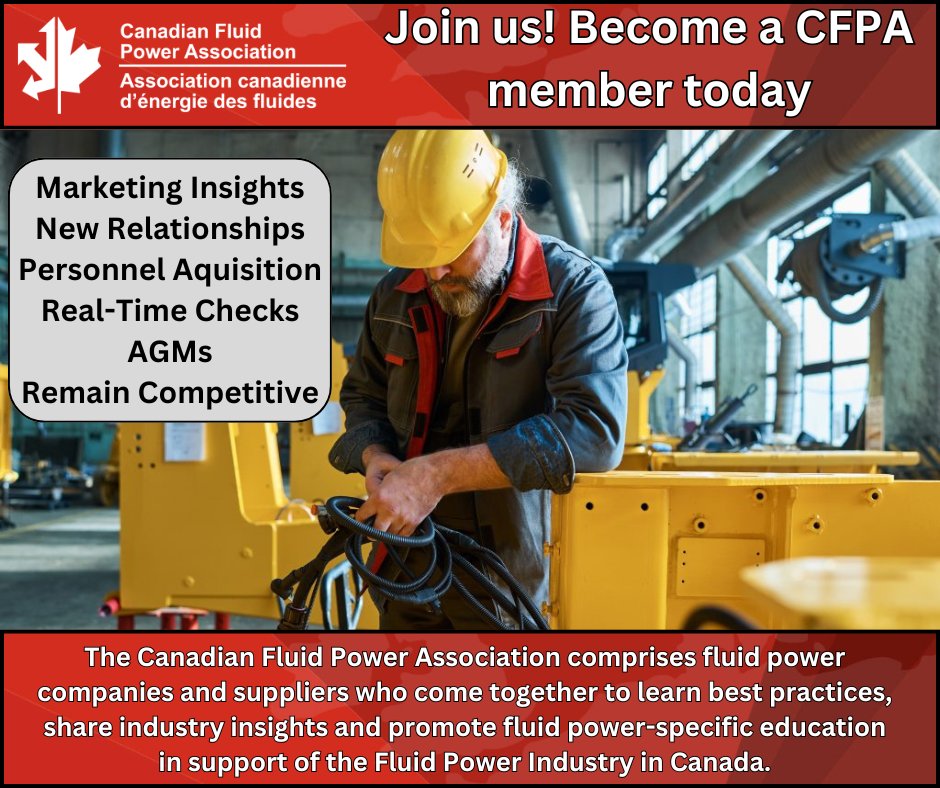 Canadian Fluid Power Association
Association canadienne d'énergie des fluides

Join us! Become a CFPA member today

Marketing Insights
New Relationships
Personnel Aquisition
Real-Time Checks
AGMs
Remain Competitive

The Canadian Fluid Power Association comprises fluid power companies and suppliers who come together to learn best practices, share industry insights and promote fluid power-specific education in support of the Fluid Power Industry in Canada.